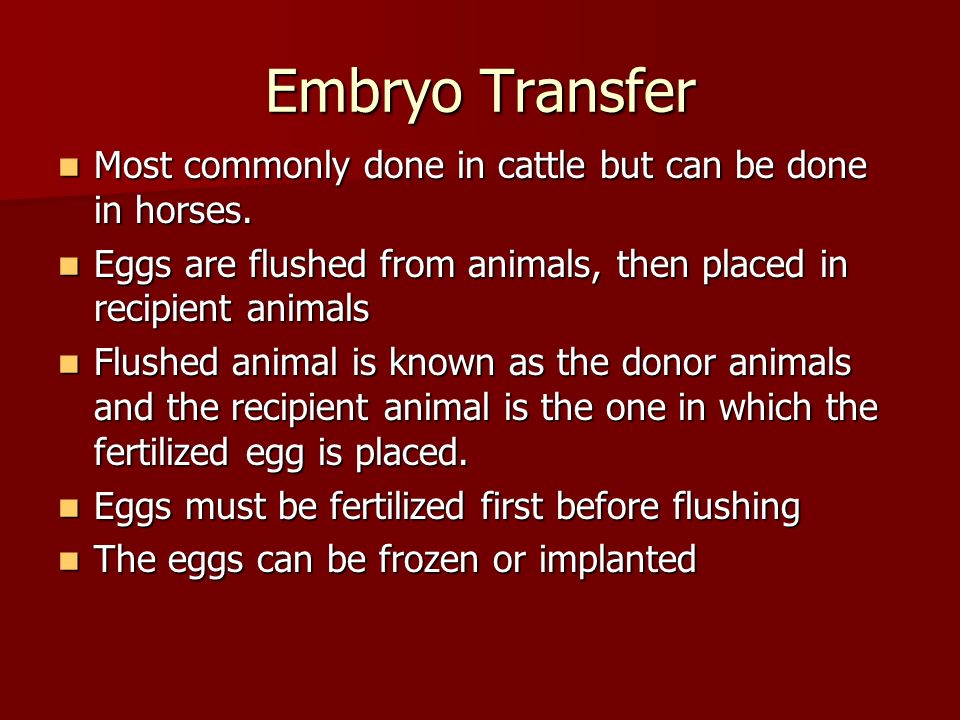 Embryo Transfer

- Most commonly done in cattle but can be done in horses.
- Eggs are flushed from animals, then placed in recipient animals
- Flushed animal is known as the donor animals and the recipient animal is the one in which the fertilized egg is placed.
- Eggs must be fertilized first before flushing
- The eggs can be frozen or implanted